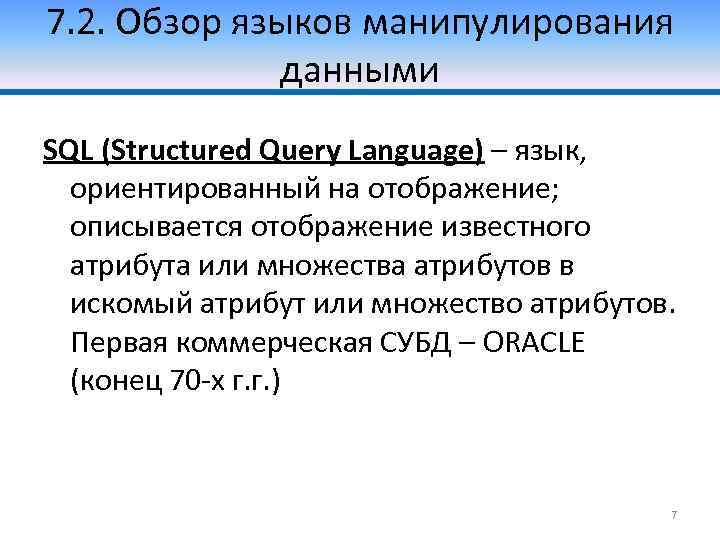 7.2. Обзор языков манипулирования данными

SQL (Structured Query Language) – язык, ориентированный на отображение; описывается отображение известного атрибута или множества атрибутов в искомый атрибут или множество атрибутов. Первая коммерческая СУБД – ORACLE (конец 70-х г.г.)

7